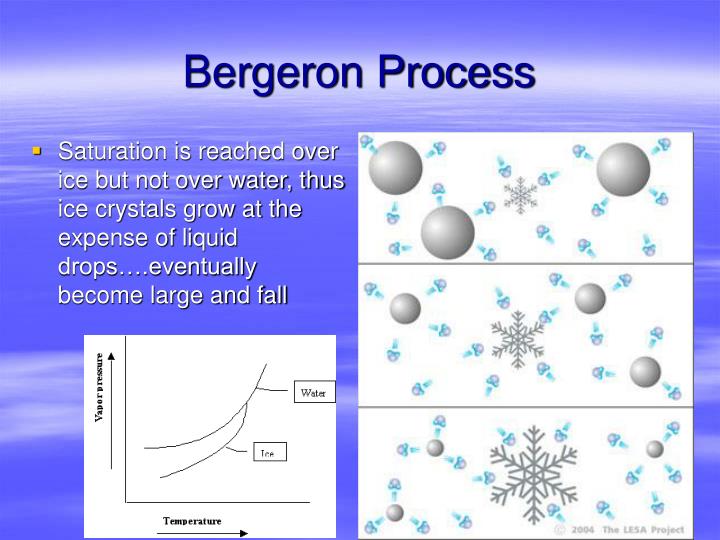 Bergeron Process

▪ Saturation is reached over ice but not over water, thus ice crystals grow at the expense of liquid drops….eventually become large and fall

Vapor pressure

Water

Ice

Temperature

© 2004 The LESA Project